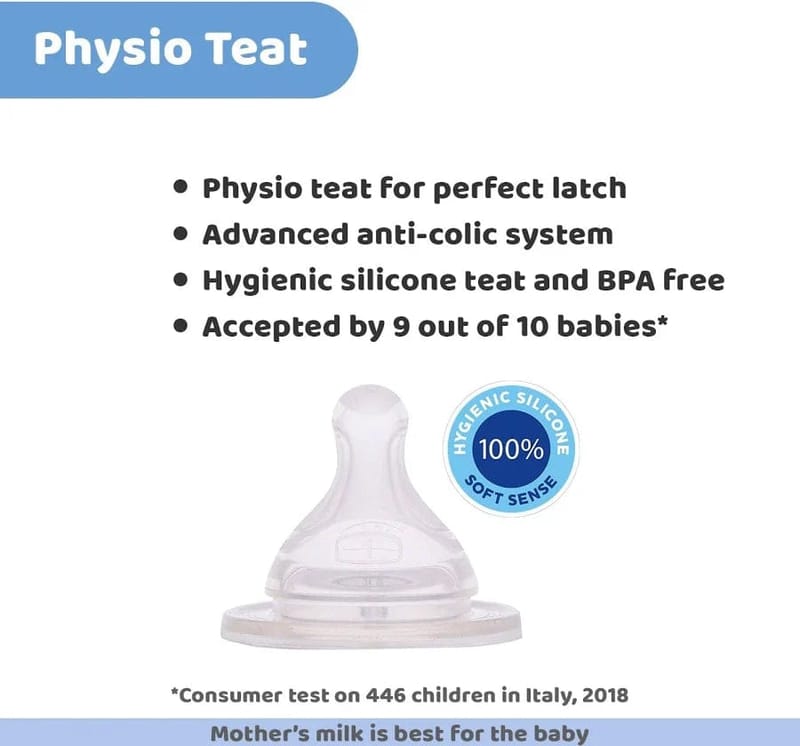 Physio Teat

• Physio teat for perfect latch
• Advanced anti-colic system
• Hygienic silicone teat and BPA free
• Accepted by 9 out of 10 babies*

HYGIENIC SILICONE
100%
SOFT SENSE

*Consumer test on 446 children in Italy, 2018

Mother's milk is best for the baby